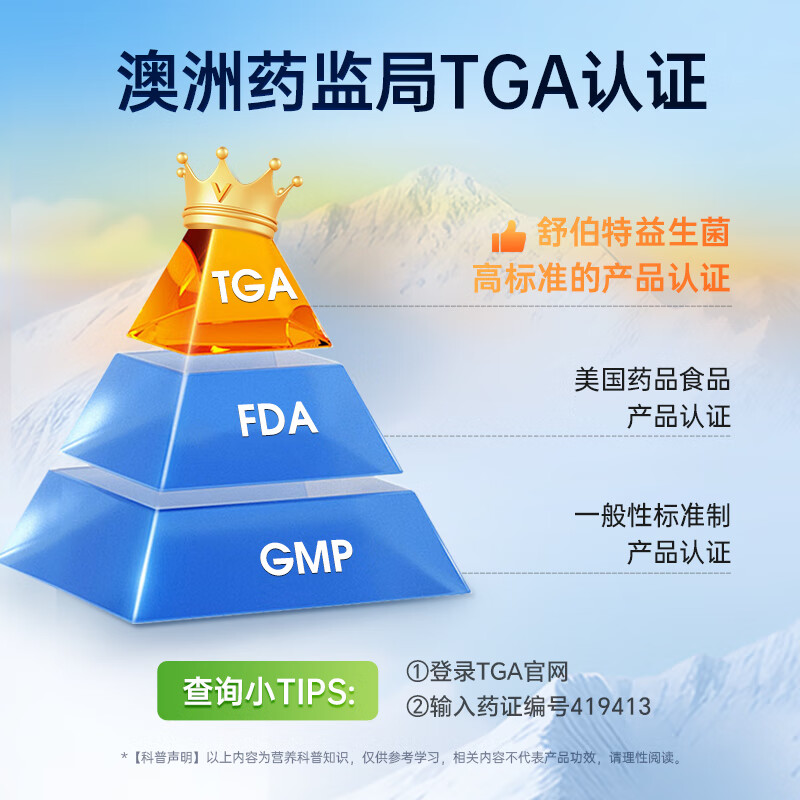 澳洲药监局TGA认证

TGA

舒伯特益生菌
高标准的产品认证

FDA

美国药品食品
产品认证

GMP

一般性标准制
产品认证

查询小TIPS:

①登录TGA官网
②输入药证编号419413

*【科普声明】以上内容为营养科普知识，仅供参考学习，相关内容不代表产品功效，请理性阅读。